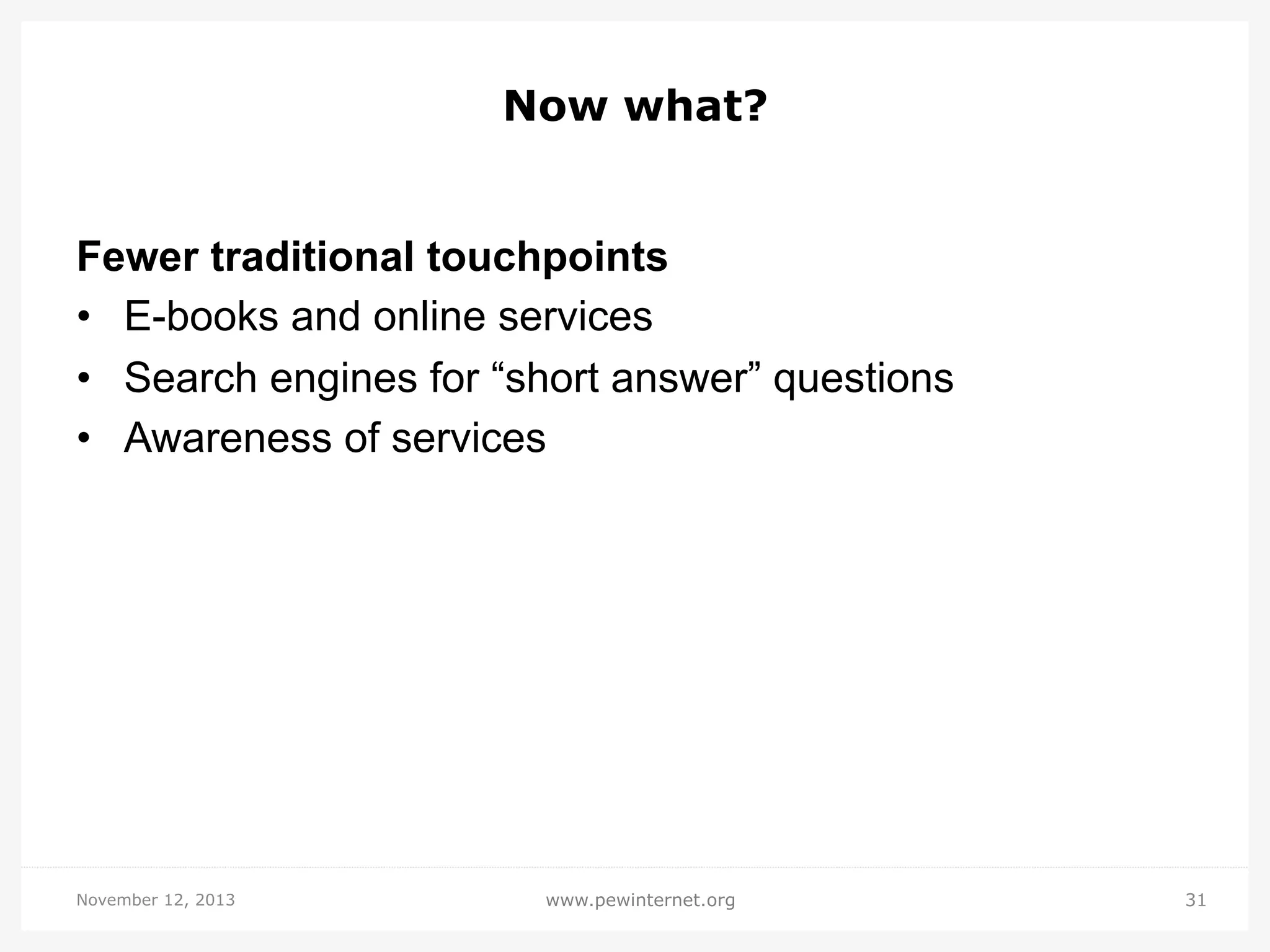 Now what?

Fewer traditional touchpoints

• E-books and online services
• Search engines for “short answer” questions
• Awareness of services

November 12, 2013 www.pewinternet.org 31